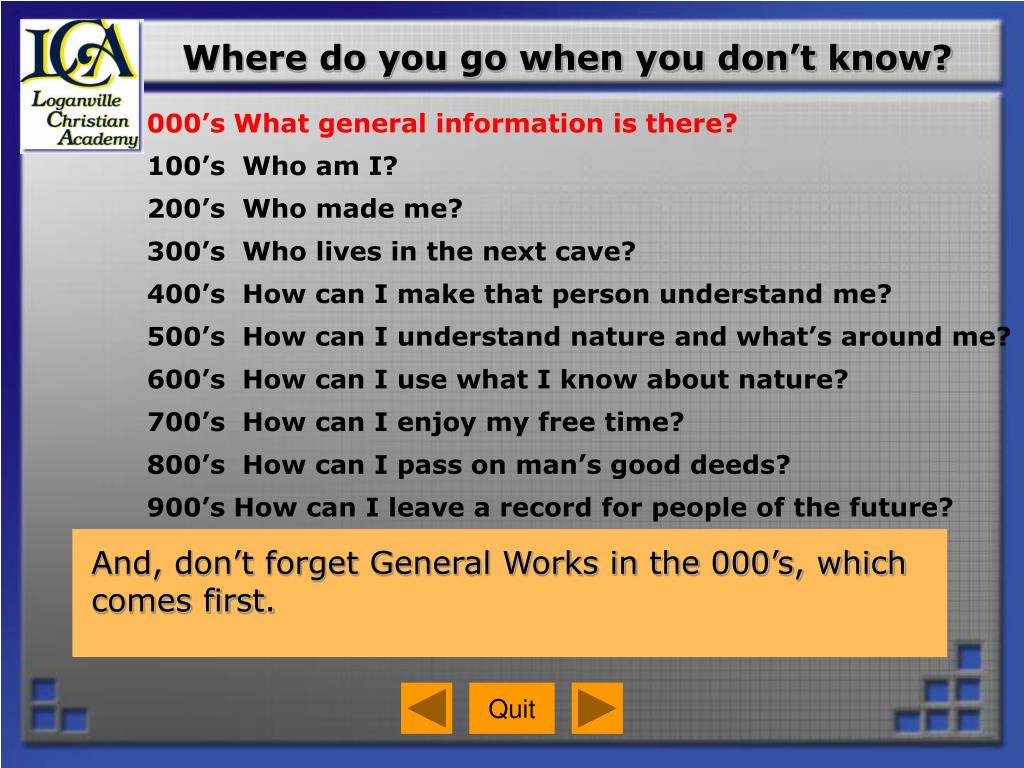 LCA
Loganville Christian Academy

Where do you go when you don’t know?

000’s What general information is there?
100’s Who am I?
200’s Who made me?
300’s Who lives in the next cave?
400’s How can I make that person understand me?
500’s How can I understand nature and what’s around me?
600’s How can I use what I know about nature?
700’s How can I enjoy my free time?
800’s How can I pass on man’s good deeds?
900’s How can I leave a record for people of the future?

And, don’t forget General Works in the 000’s, which comes first.

Quit